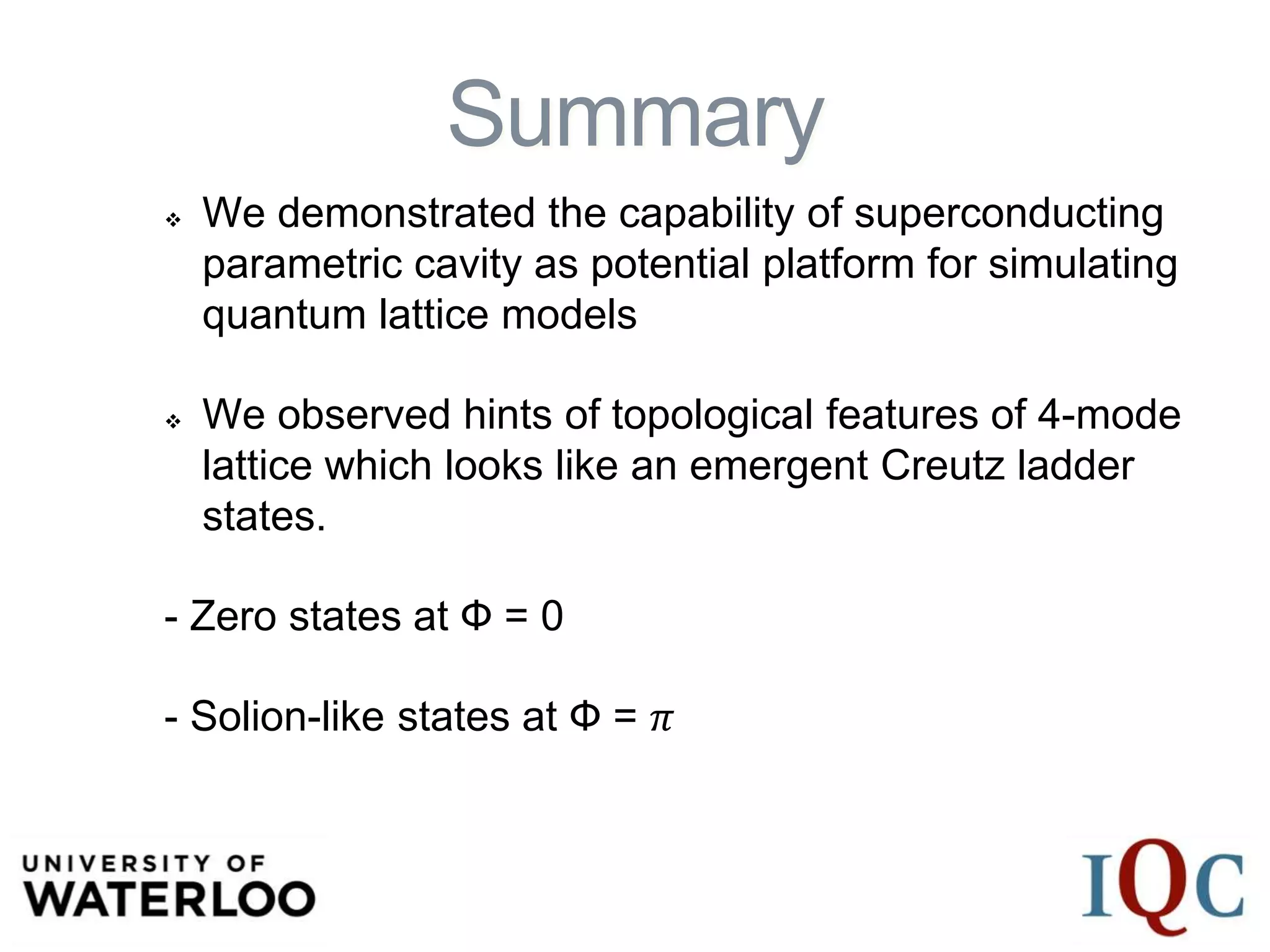 Summary

❖ We demonstrated the capability of superconducting parametric cavity as potential platform for simulating quantum lattice models

❖ We observed hints of topological features of 4-mode lattice which looks like an emergent Creutz ladder states.

- Zero states at $\Phi = 0$

- Solion-like states at $\Phi = \pi$

UNIVERSITY OF
WATERLOO

IQC